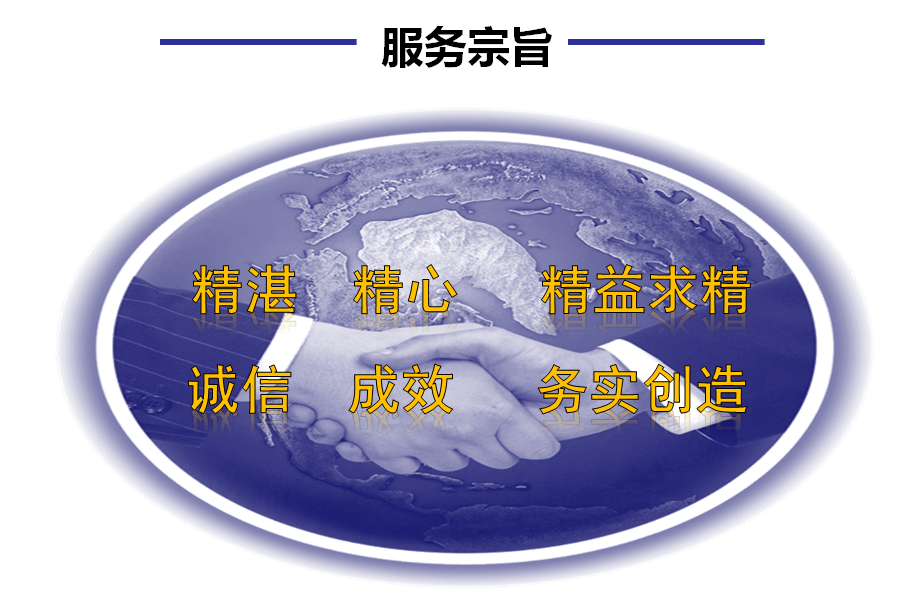 服务宗旨

精湛 精心 精益求精

诚信 成效 务实创造